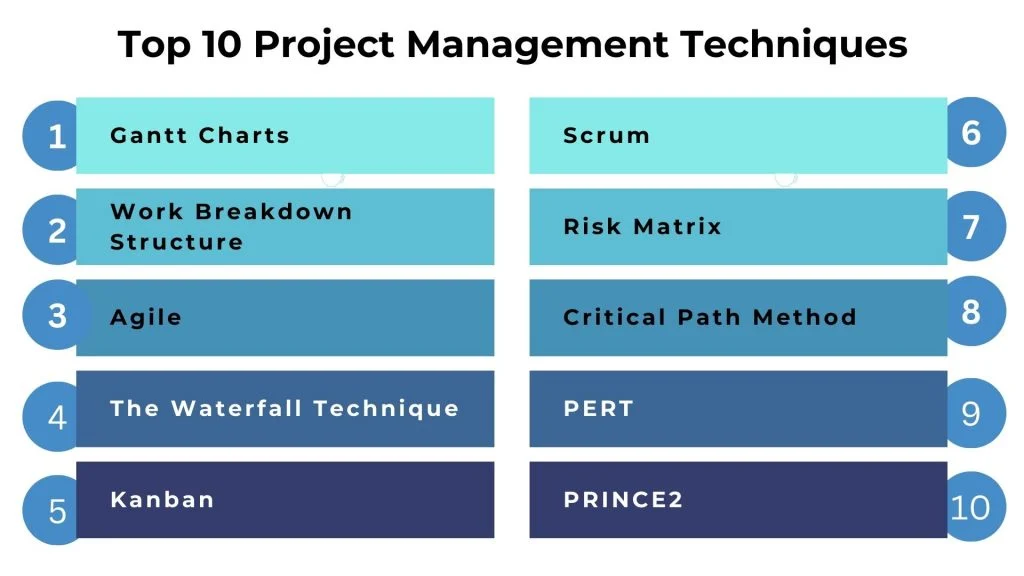 Top 10 Project Management Techniques

1 Gantt Charts

2 Work Breakdown Structure

3 Agile

4 The Waterfall Technique

5 Kanban

Scrum 6

Risk Matrix 7

Critical Path Method 8

PERT 9

PRINCE2 10